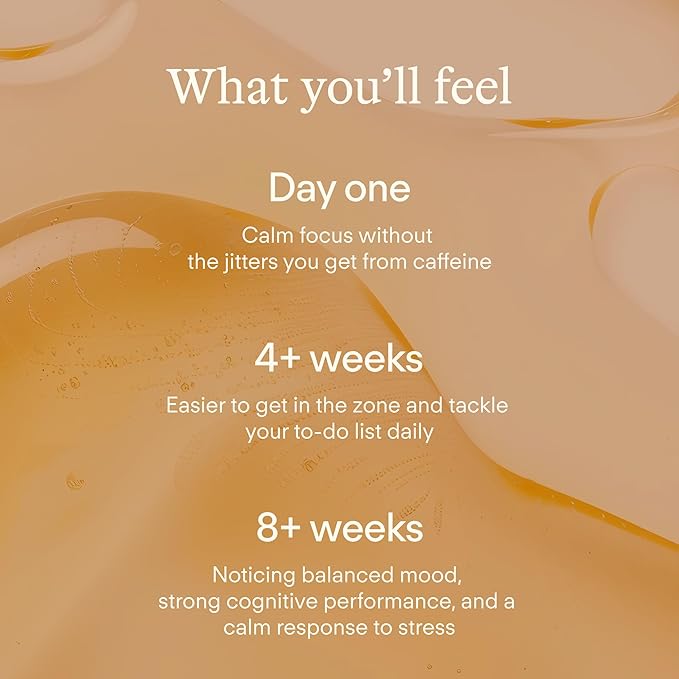 What you'll feel

Day one

Calm focus without the jitters you get from caffeine

4+ weeks

Easier to get in the zone and tackle your to-do list daily

8+ weeks

Noticing balanced mood, strong cognitive performance, and a calm response to stress